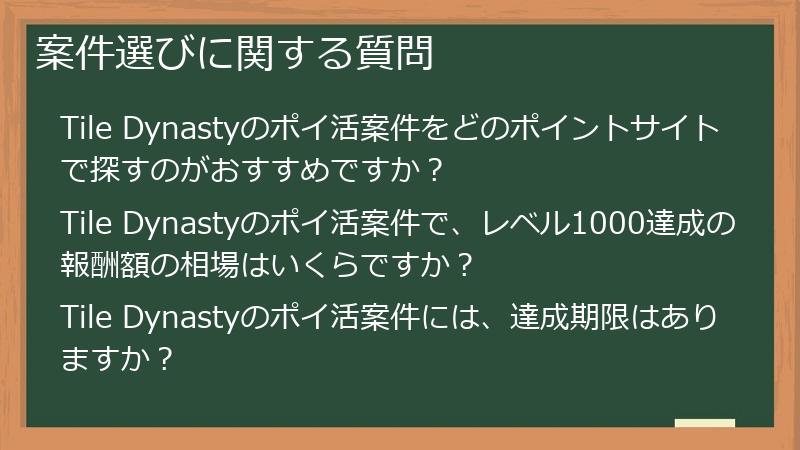 案件選びに関する質問

Tile Dynastyのポイ活案件をどのポイントサイトで探すのがおすすめですか？

Tile Dynastyのポイ活案件で、レベル1000達成の報酬額の相場はいくらですか？

Tile Dynastyのポイ活案件には、達成期限はありますか？